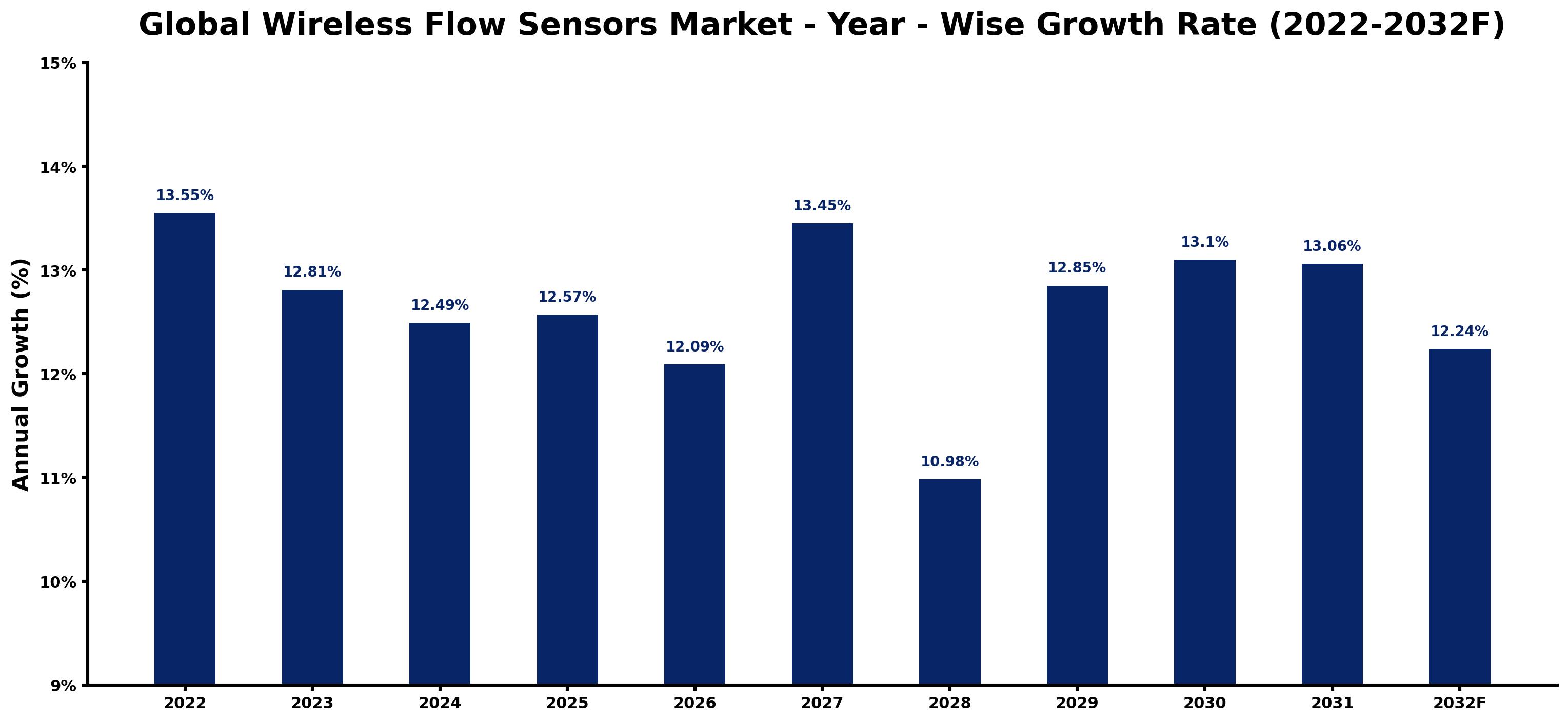 Global Wireless Flow Sensors Market - Year - Wise Growth Rate (2022-2032F)

Annual Growth (%)

15%
14%
13%
12%
11%
10%
9%

13.55%
12.81%
12.49%
12.57%
12.09%
13.45%
10.98%
12.85%
13.1%
13.06%
12.24%

2022
2023
2024
2025
2026
2027
2028
2029
2030
2031
2032F